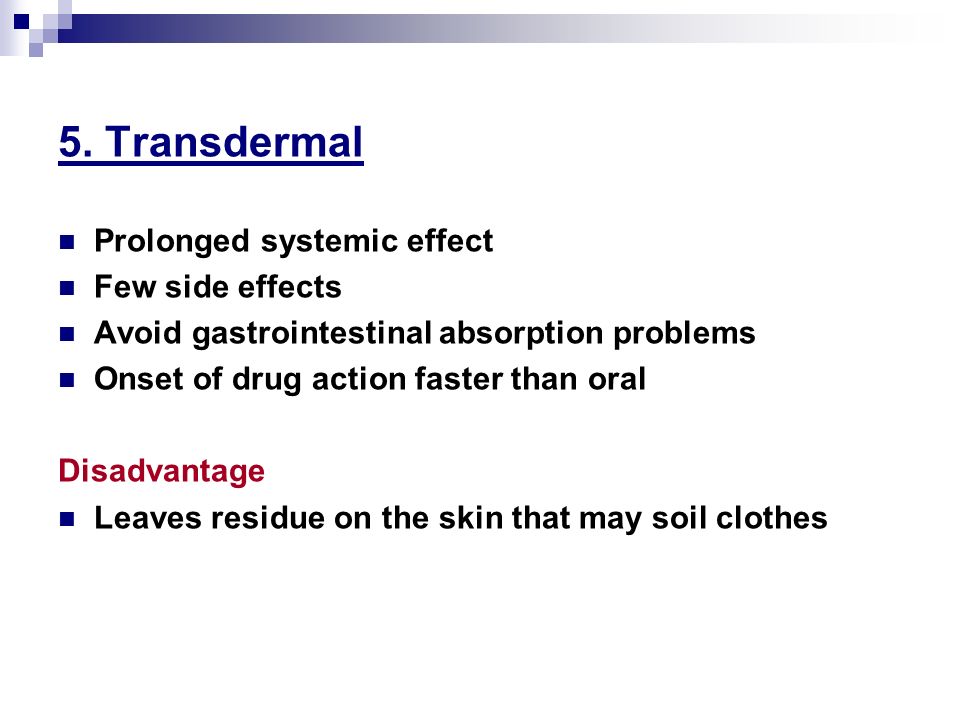 5. Transdermal

- Prolonged systemic effect
- Few side effects
- Avoid gastrointestinal absorption problems
- Onset of drug action faster than oral

Disadvantage

- Leaves residue on the skin that may soil clothes